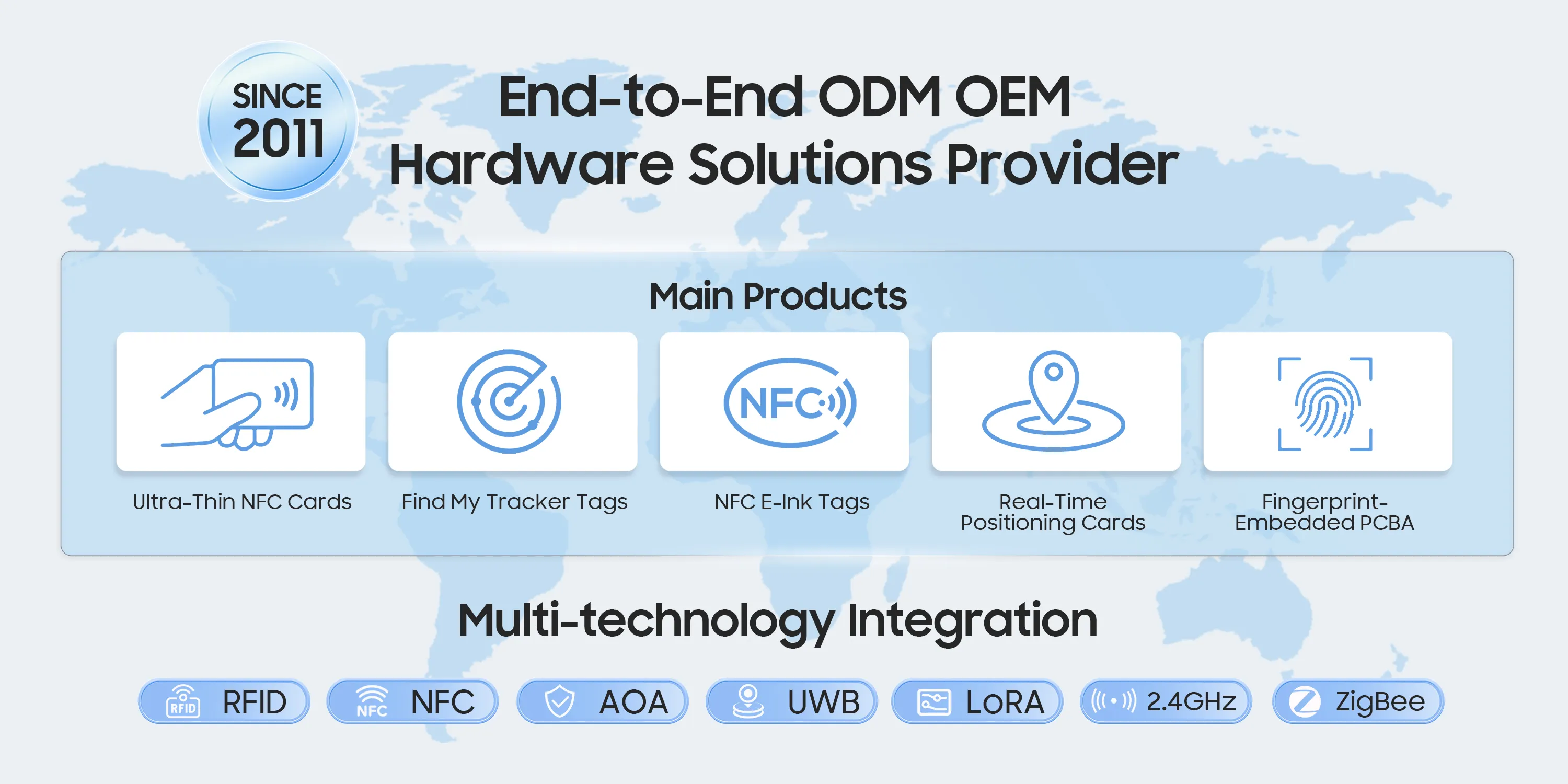 SINCE 2011

End-to-End ODM OEM Hardware Solutions Provider

Main Products

NFC

Ultra-Thin NFC Cards

Find My Tracker Tags

NFC E-Ink Tags

Real-Time Positioning Cards

Fingerprint-Embedded PCBA

Multi-technology Integration

RFID RFID

NFC NFC

AOA

UWB

LoRA

2.4GHz

ZigBee